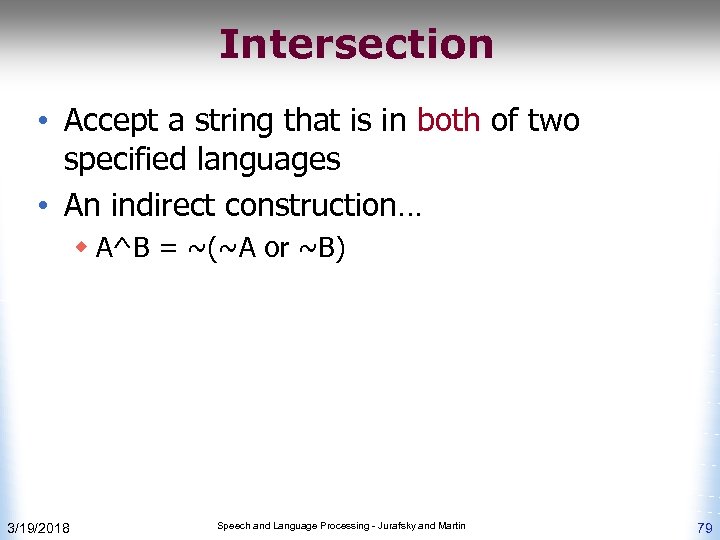 Intersection

• Accept a string that is in both of two specified languages

• An indirect construction…

◆ A^B = ~(~A or ~B)

3/19/2018

Speech and Language Processing - Jurafsky and Martin

79